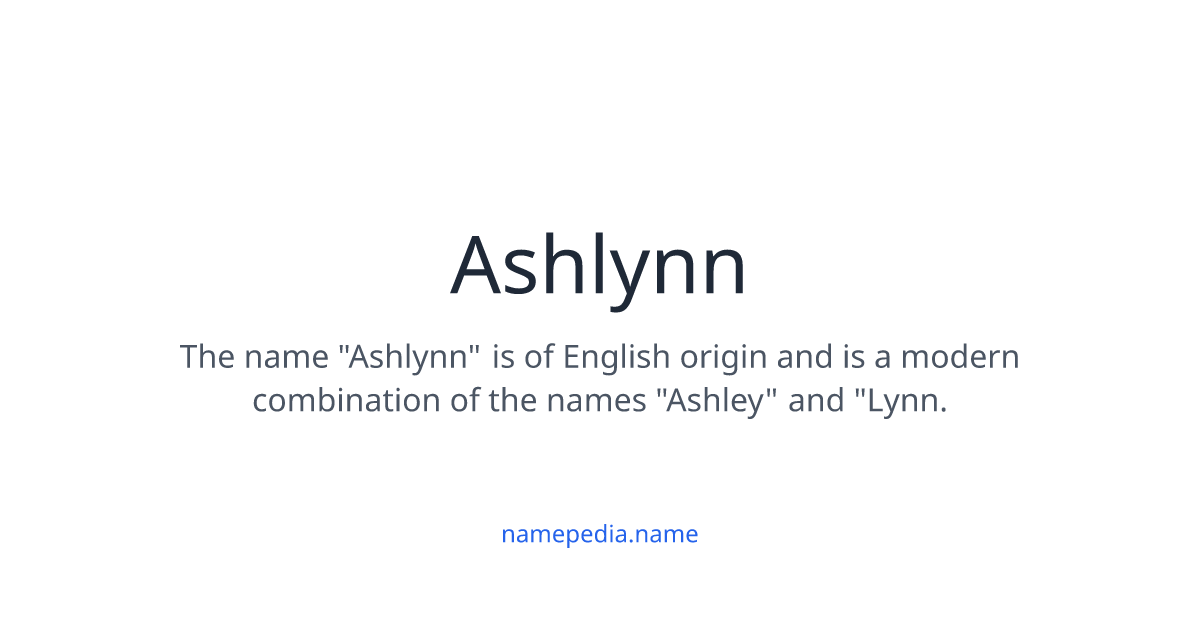 Ashlynn

The name "Ashlynn" is of English origin and is a modern combination of the names "Ashley" and "Lynn.

namepedia.name